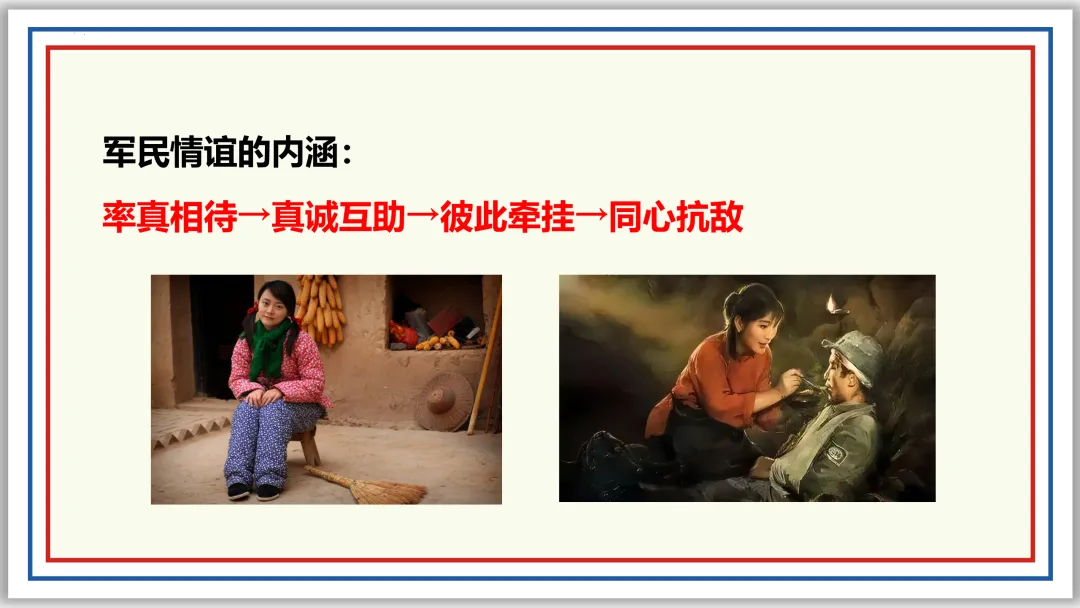 军民情谊的内涵：

率真相待→真诚互助→彼此牵挂→同心抗敌